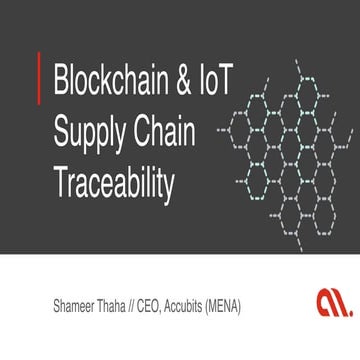 Blockchain & IoT
Supply Chain
Traceability

Shameer Thaha // CEO, Accubits (MENA)